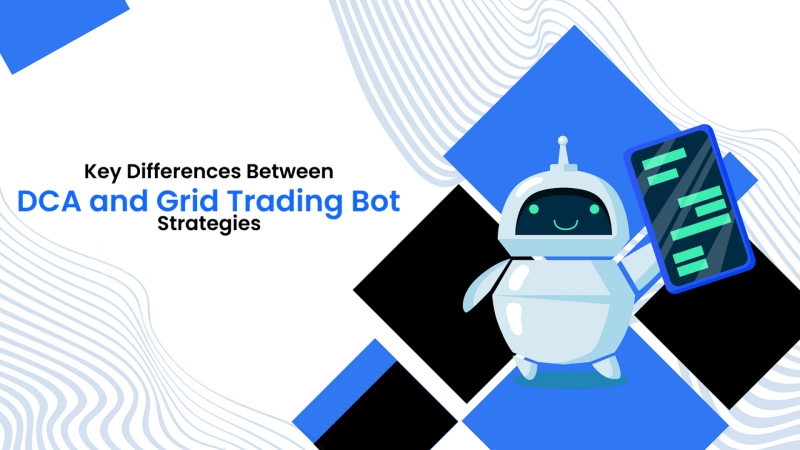 Key Differences Between
DCA and Grid Trading Bot
Strategies